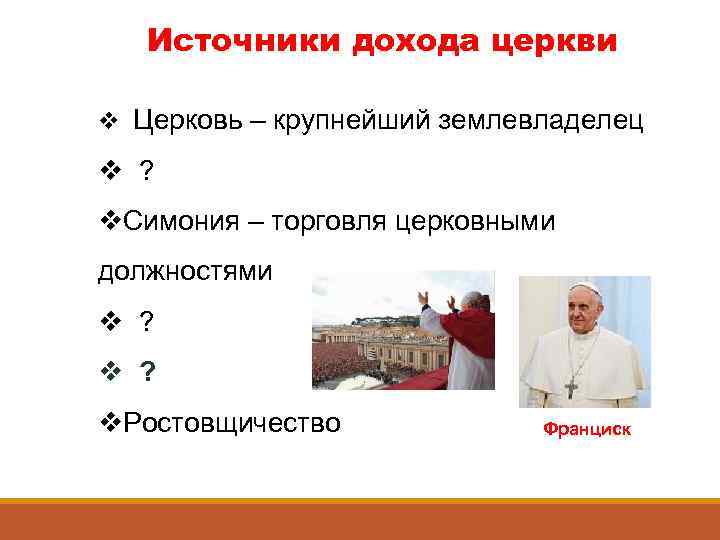 Источники дохода церкви

❖ Церковь – крупнейший землевладелец

❖ ?

❖Симония – торговля церковными должностями

❖ ?

❖ ?

❖Ростовщичество

Франциск